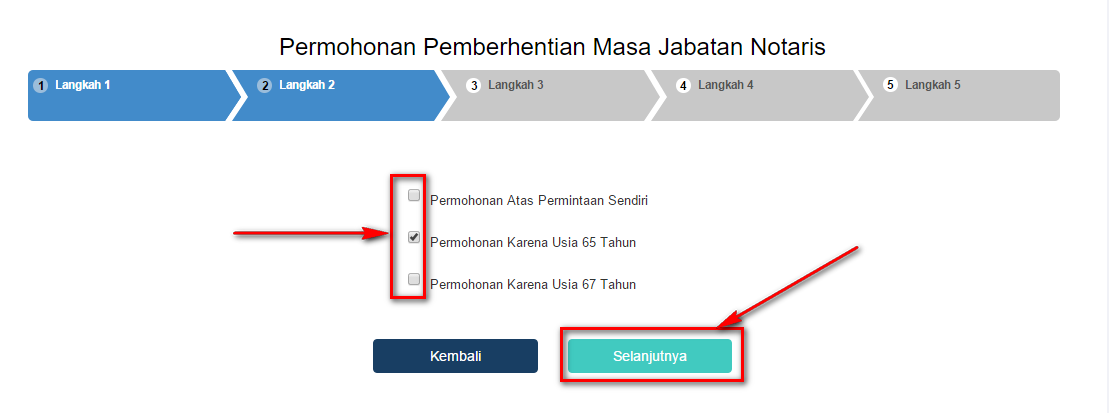 Permohonan Pemberhentian Masa Jabatan Notaris

1 Langkah 1
2 Langkah 2
3 Langkah 3
4 Langkah 4
5 Langkah 5

Permohonan Atas Permintaan Sendiri
Permohonan Karena Usia 65 Tahun
Permohonan Karena Usia 67 Tahun

Kembali
Selanjutnya